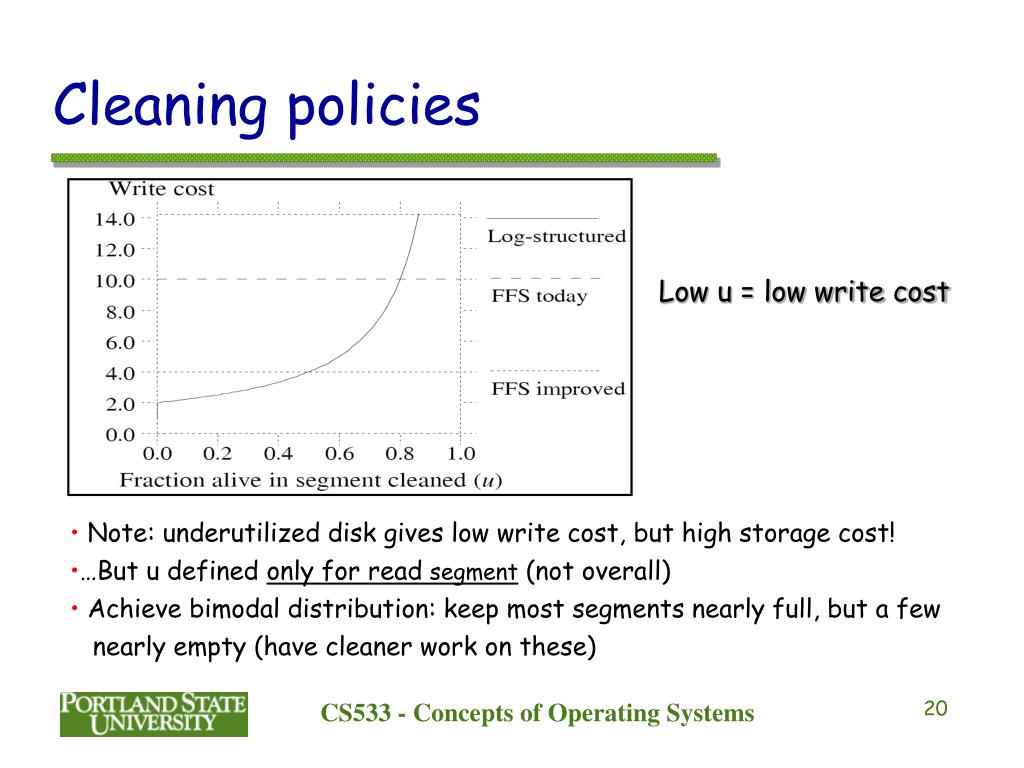 Cleaning policies

Write cost
14.0
12.0
10.0
8.0
6.0
4.0
2.0
0.0
0.0 0.2 0.4 0.6 0.8 1.0
Fraction alive in segment cleaned ($u$)
Log-structured
FFS today
FFS improved

Low u = low write cost

• Note: underutilized disk gives low write cost, but high storage cost!
•…But u defined only for read segment (not overall)
• Achieve bimodal distribution: keep most segments nearly full, but a few nearly empty (have cleaner work on these)

PORTLAND STATE UNIVERSITY
CS533 - Concepts of Operating Systems
20